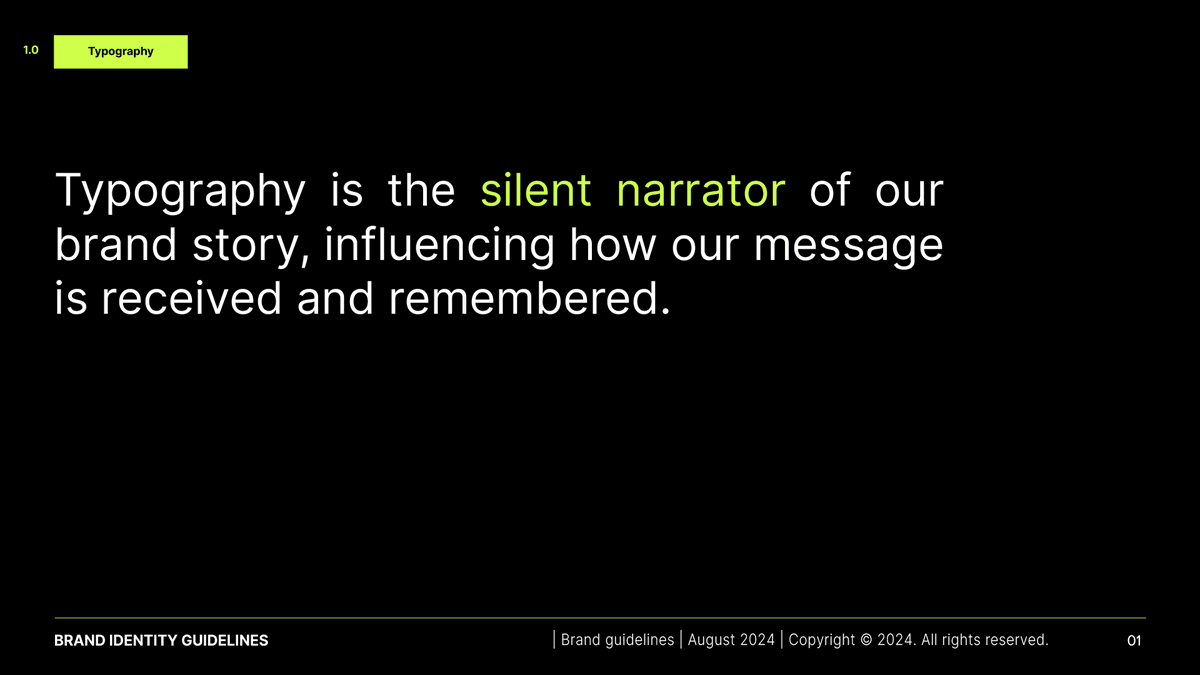 1.0 Typography

Typography is the silent narrator of our brand story, influencing how our message is received and remembered.

BRAND IDENTITY GUIDELINES

| Brand guidelines | August 2024 | Copyright © 2024. All rights reserved.

01